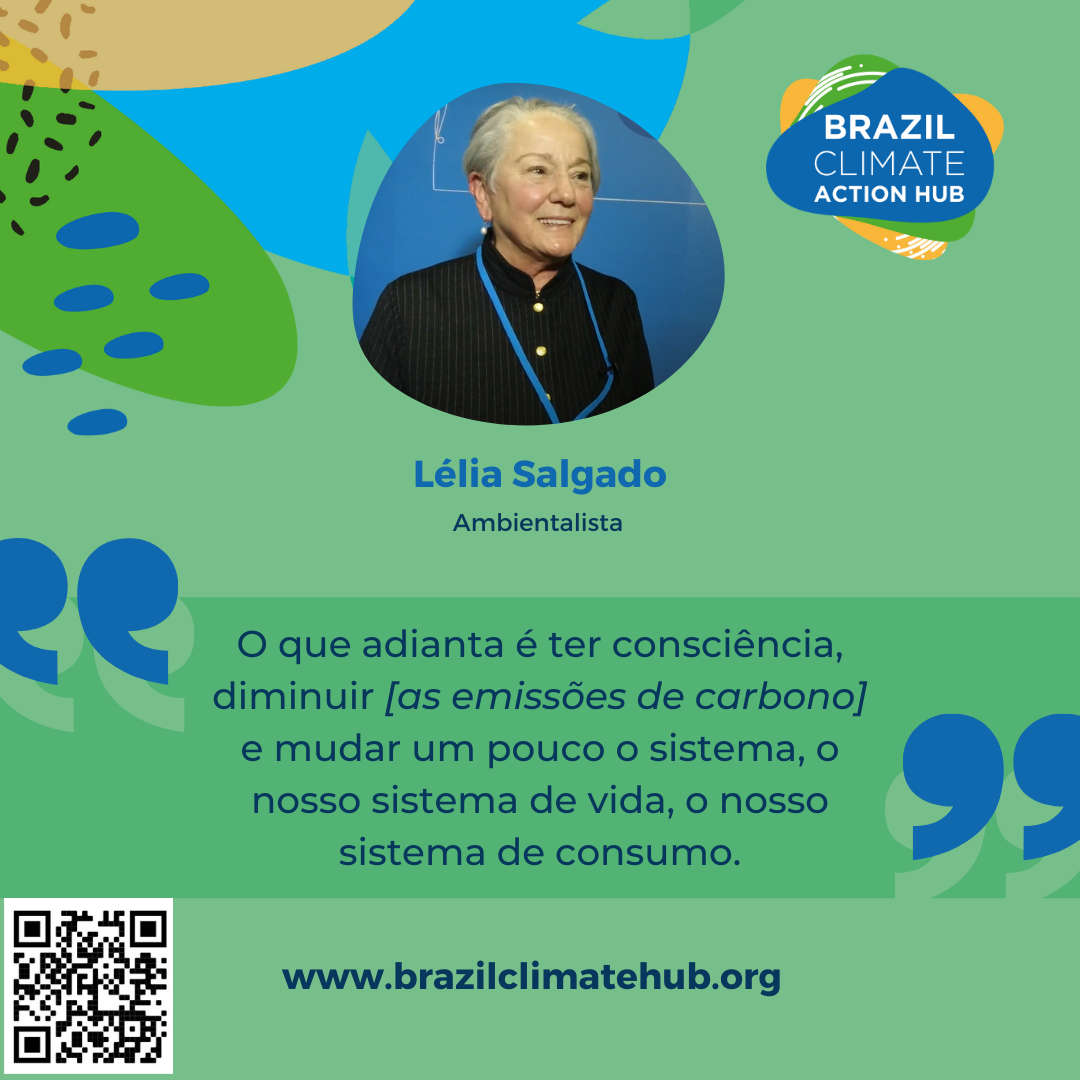 BRAZIL CLIMATE ACTION HUB

Lélia Salgado

Ambientalista

O que adianta é ter consciência, diminuir [as emissões de carbono] e mudar um pouco o sistema, o nosso sistema de vida, o nosso sistema de consumo.

www.brazilclimatehub.org